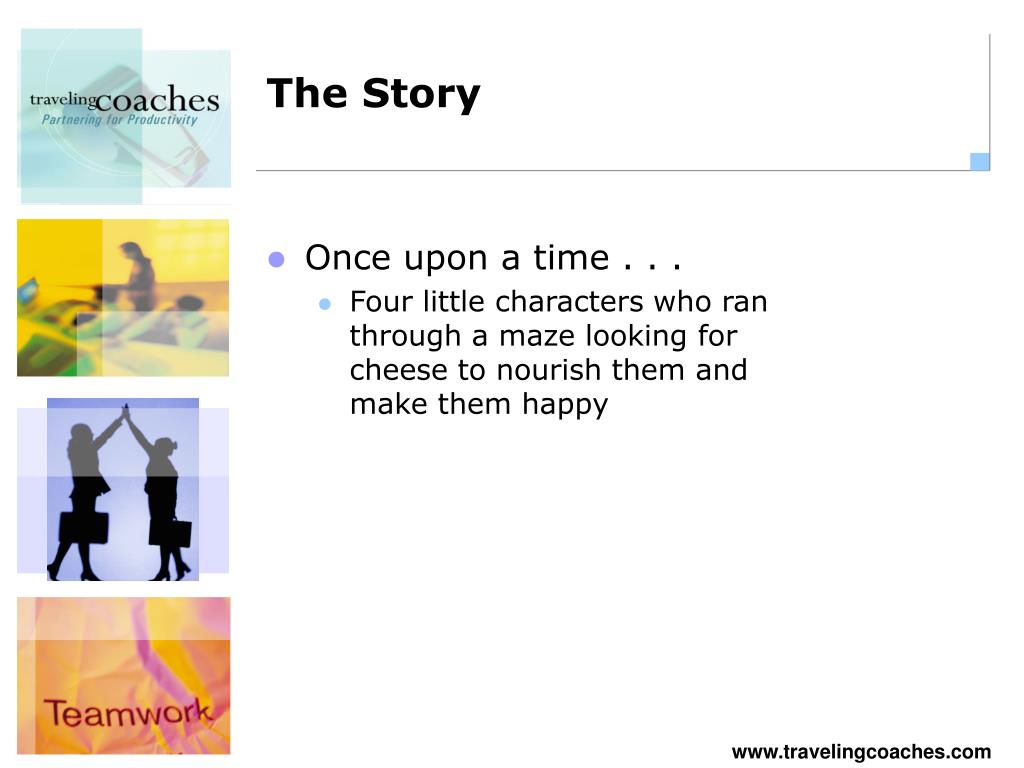 travelingcoaches
Partnering for Productivity

The Story

Once upon a time . . .

Four little characters who ran through a maze looking for cheese to nourish them and make them happy

Teamwork

www.travelingcoaches.com